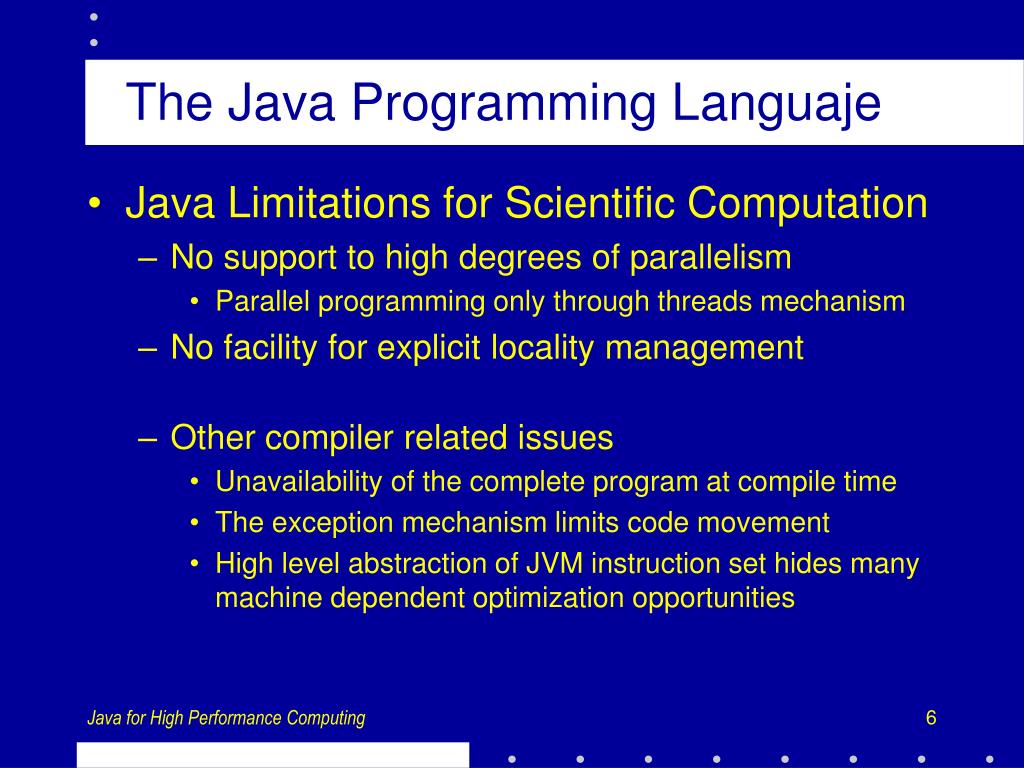 The Java Programming Languaje

• Java Limitations for Scientific Computation
– No support to high degrees of parallelism
• Parallel programming only through threads mechanism
– No facility for explicit locality management

– Other compiler related issues
• Unavailability of the complete program at compile time
• The exception mechanism limits code movement
• High level abstraction of JVM instruction set hides many machine dependent optimization opportunities

Java for High Performance Computing

6